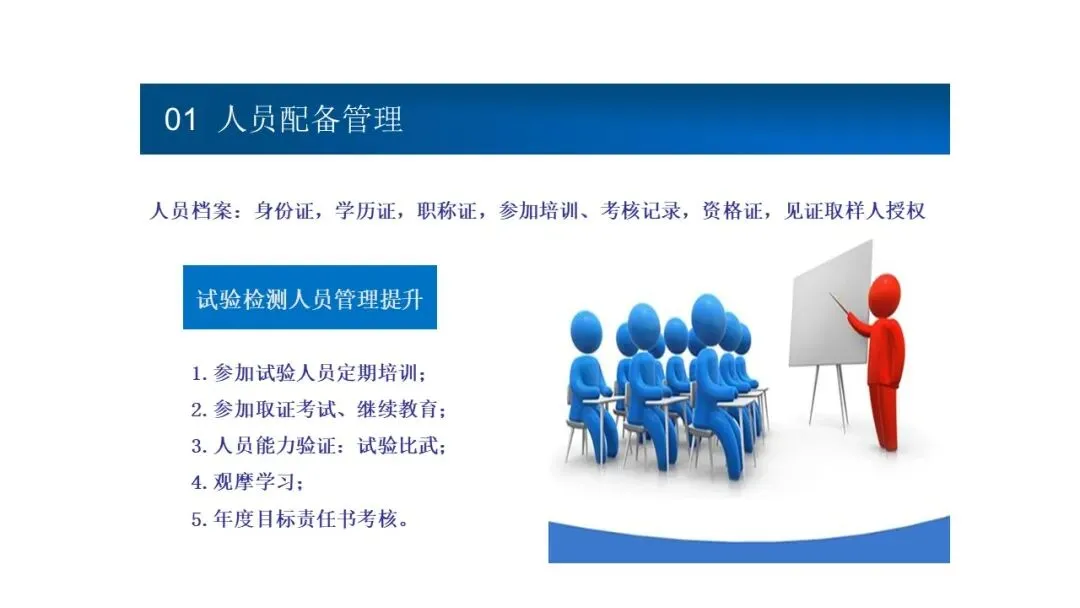 01 人员配备管理

人员档案：身份证，学历证，职称证，参加培训、考核记录，资格证，见证取样人授权

试验检测人员管理提升

1. 参加试验人员定期培训；
2. 参加取证考试、继续教育；
3. 人员能力验证：试验比武；
4. 观摩学习；
5. 年度目标责任书考核。